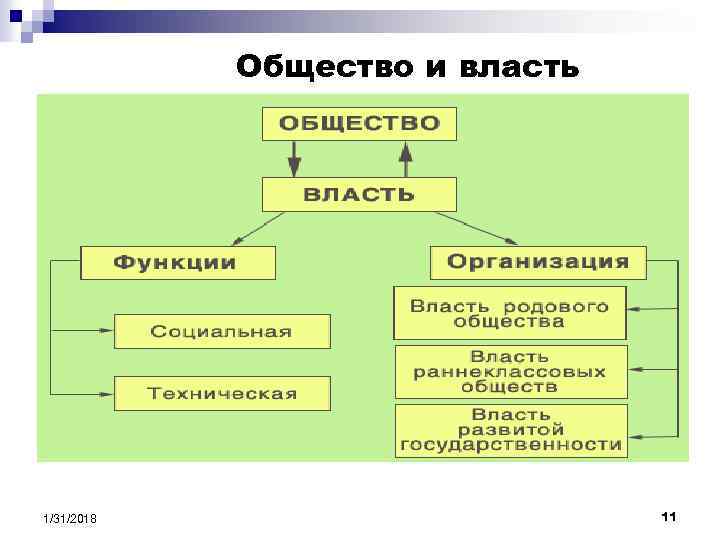 Общество и власть

ОБЩЕСТВО

ВЛАСТЬ

Функции

Социальная

Техническая

Организация

Власть родового общества

Власть раннеклассовых обществ

Власть развитой государственности

1/31/2018

11